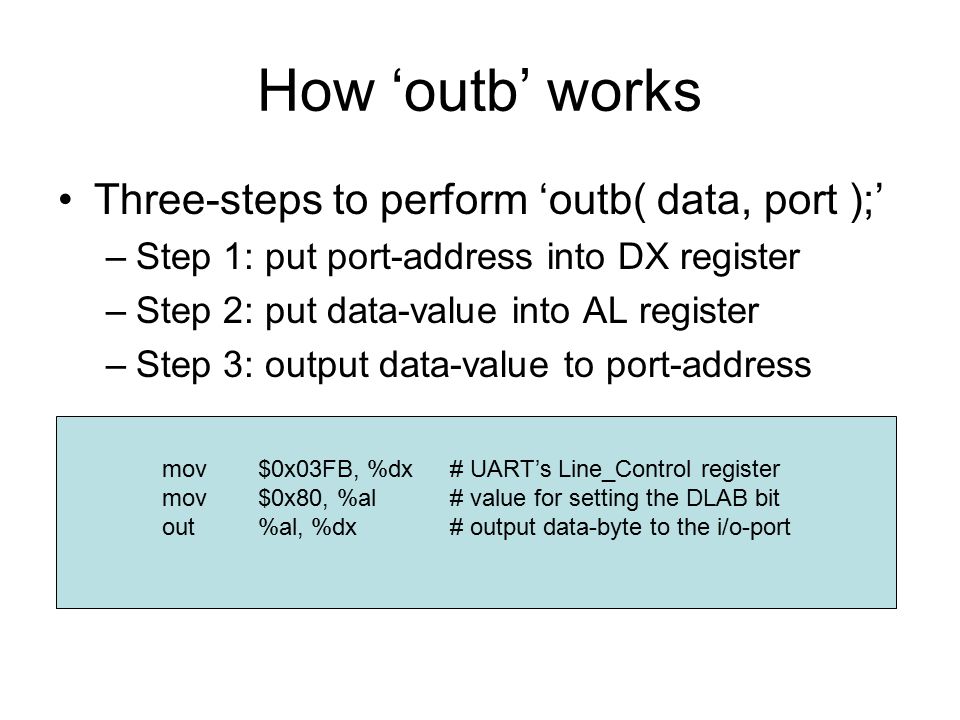 How ‘outb’ works

• Three-steps to perform ‘outb( data, port );’
– Step 1: put port-address into DX register
– Step 2: put data-value into AL register
– Step 3: output data-value to port-address

mov $0x03FB, %dx # UART’s Line_Control register
mov $0x80, %al # value for setting the DLAB bit
out %al, %dx # output data-byte to the i/o-port